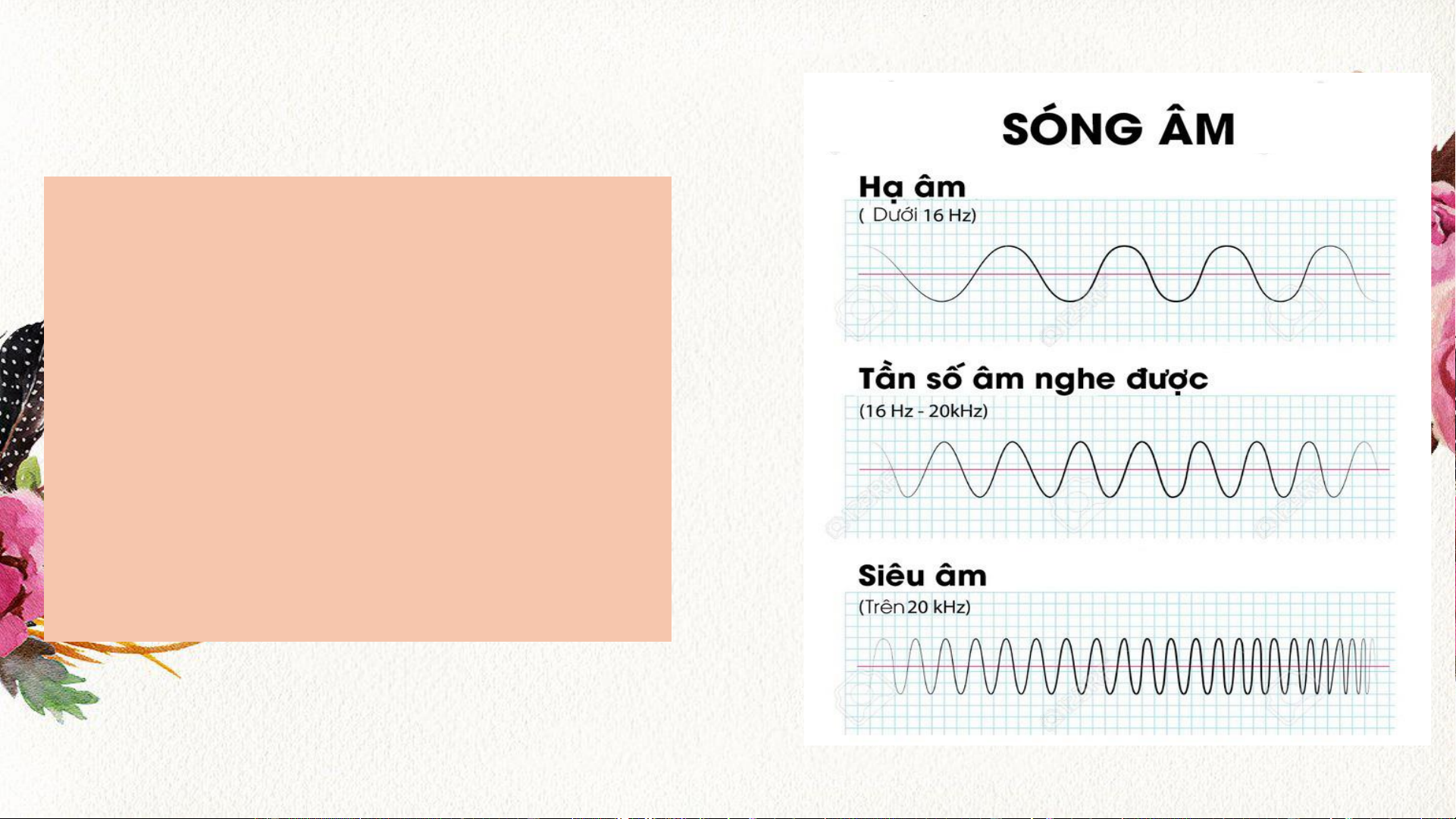 SÓNG ÂM

Hạ âm
( Dưới 16 Hz)

Tần số âm nghe được
(16 Hz - 20kHz)

Siêu âm
(Trên 20 kHz)